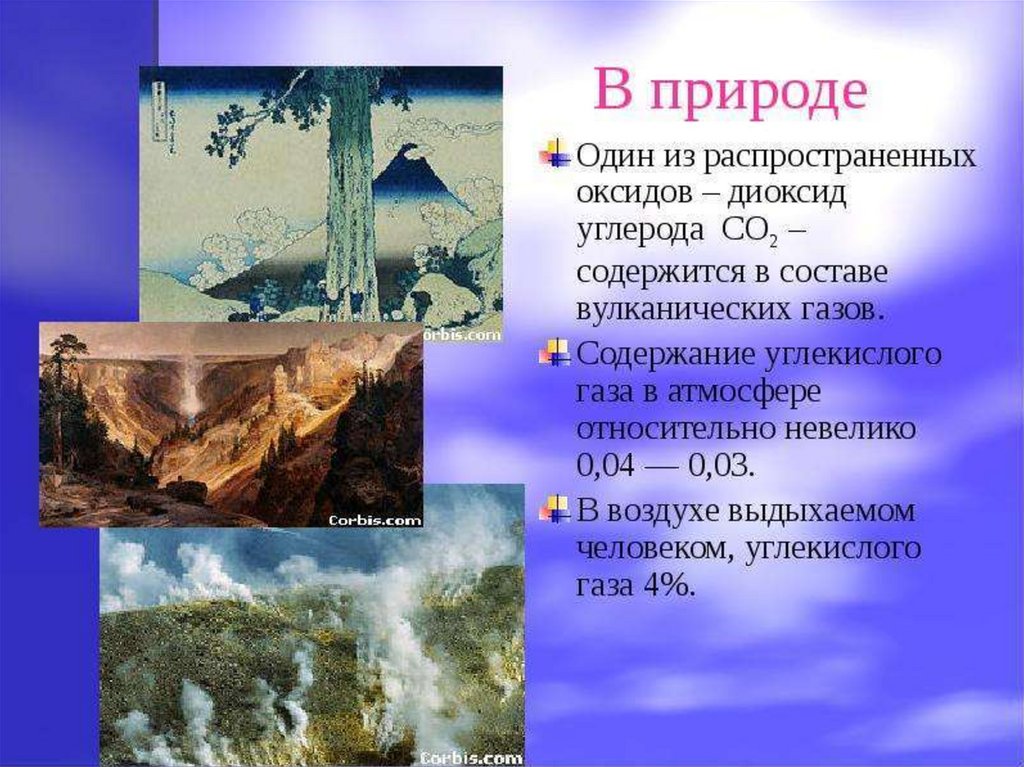 В природе

Один из распространенных оксидов – диоксид углерода $CO_2$ – содержится в составе вулканических газов.

Содержание углекислого газа в атмосфере относительно невелико 0,04 — 0,03.

В воздухе выдыхаемом человеком, углекислого газа 4%.

orbis.com

Corbis.com

Corbis.com